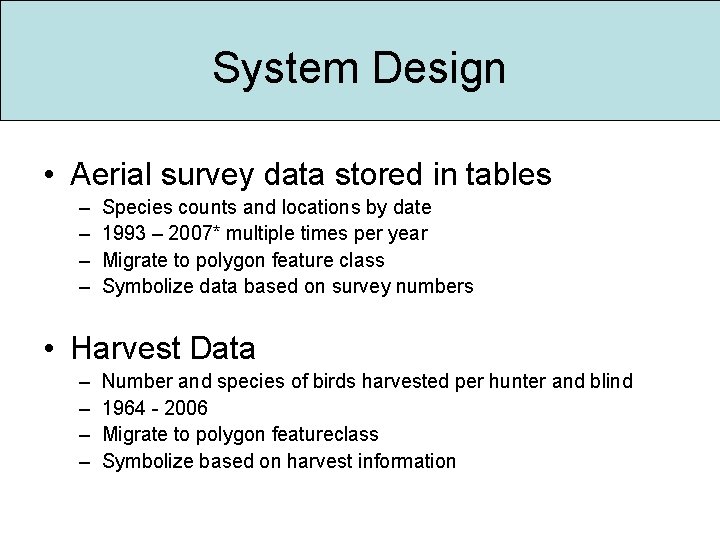 System Design

• Aerial survey data stored in tables
– Species counts and locations by date
– 1993 – 2007* multiple times per year
– Migrate to polygon feature class
– Symbolize data based on survey numbers

• Harvest Data
– Number and species of birds harvested per hunter and blind
– 1964 - 2006
– Migrate to polygon featureclass
– Symbolize based on harvest information